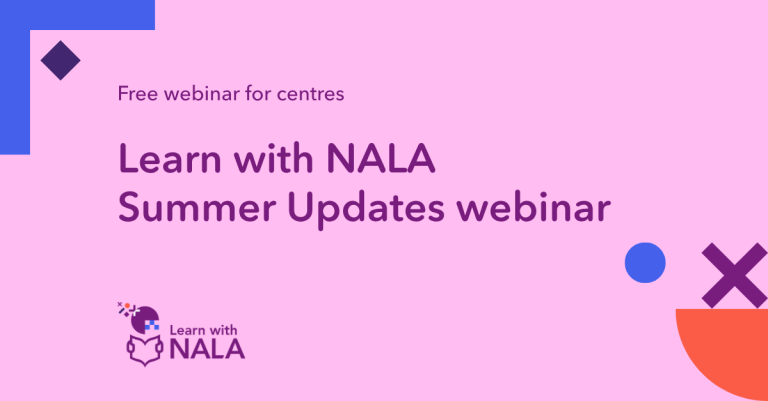 Free webinar for centres

Learn with NALA
Summer Updates webinar

Learn with
NALA